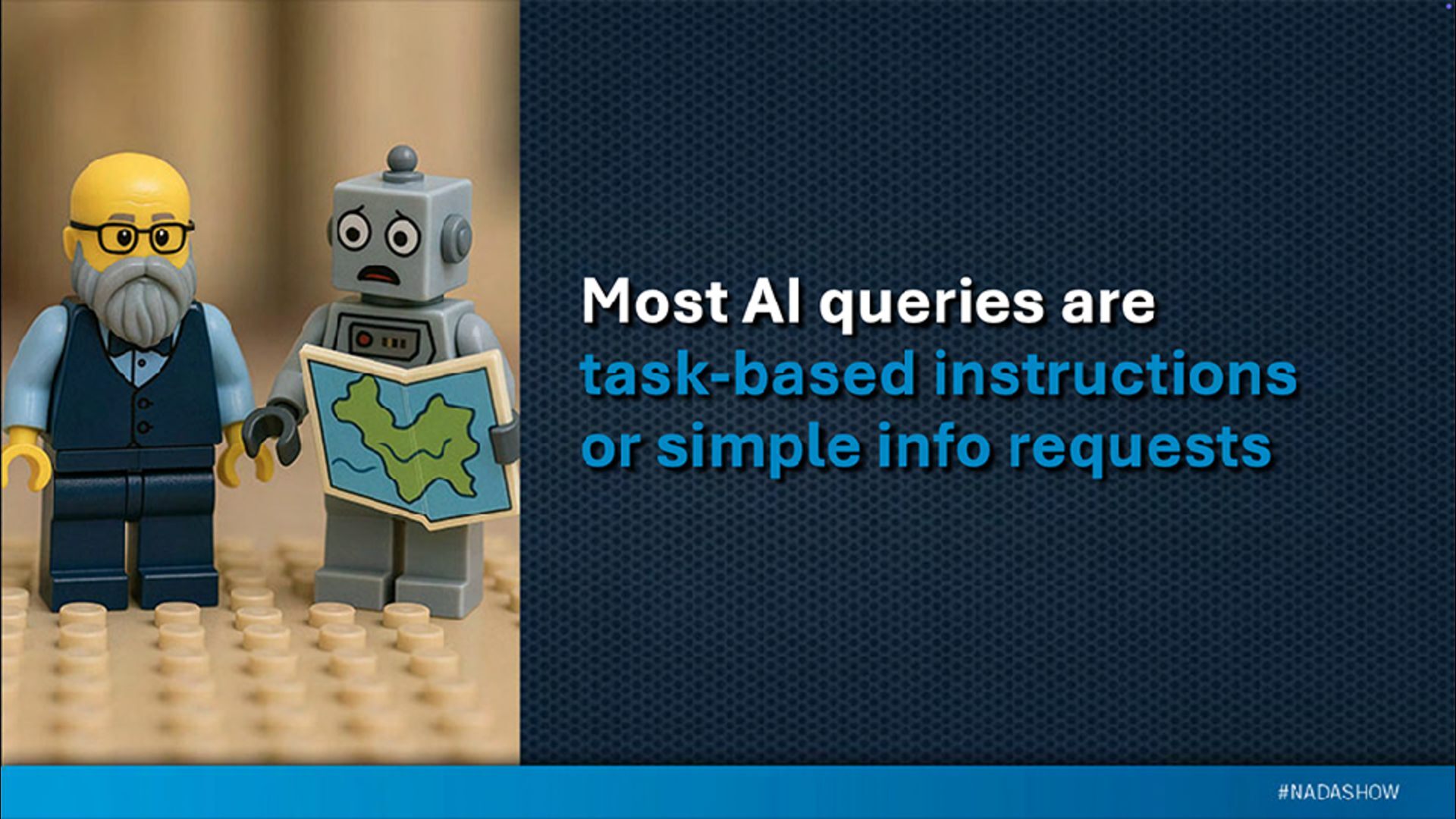 Most AI queries are task-based instructions or simple info requests

#NADASHOW